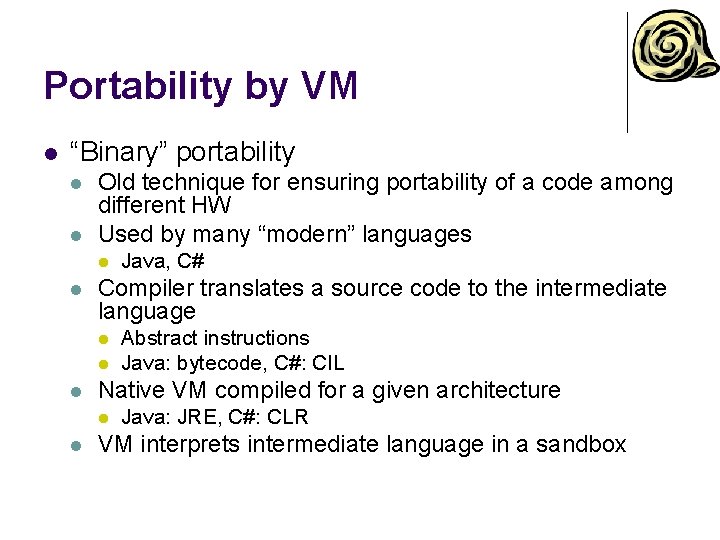 Portability by VM

- “Binary” portability
  - Old technique for ensuring portability of a code among different HW
  - Used by many “modern” languages
    - Java, C#
  - Compiler translates a source code to the intermediate language
    - Abstract instructions
    - Java: bytecode, C#: CIL
  - Native VM compiled for a given architecture
    - Java: JRE, C#: CLR
  - VM interprets intermediate language in a sandbox